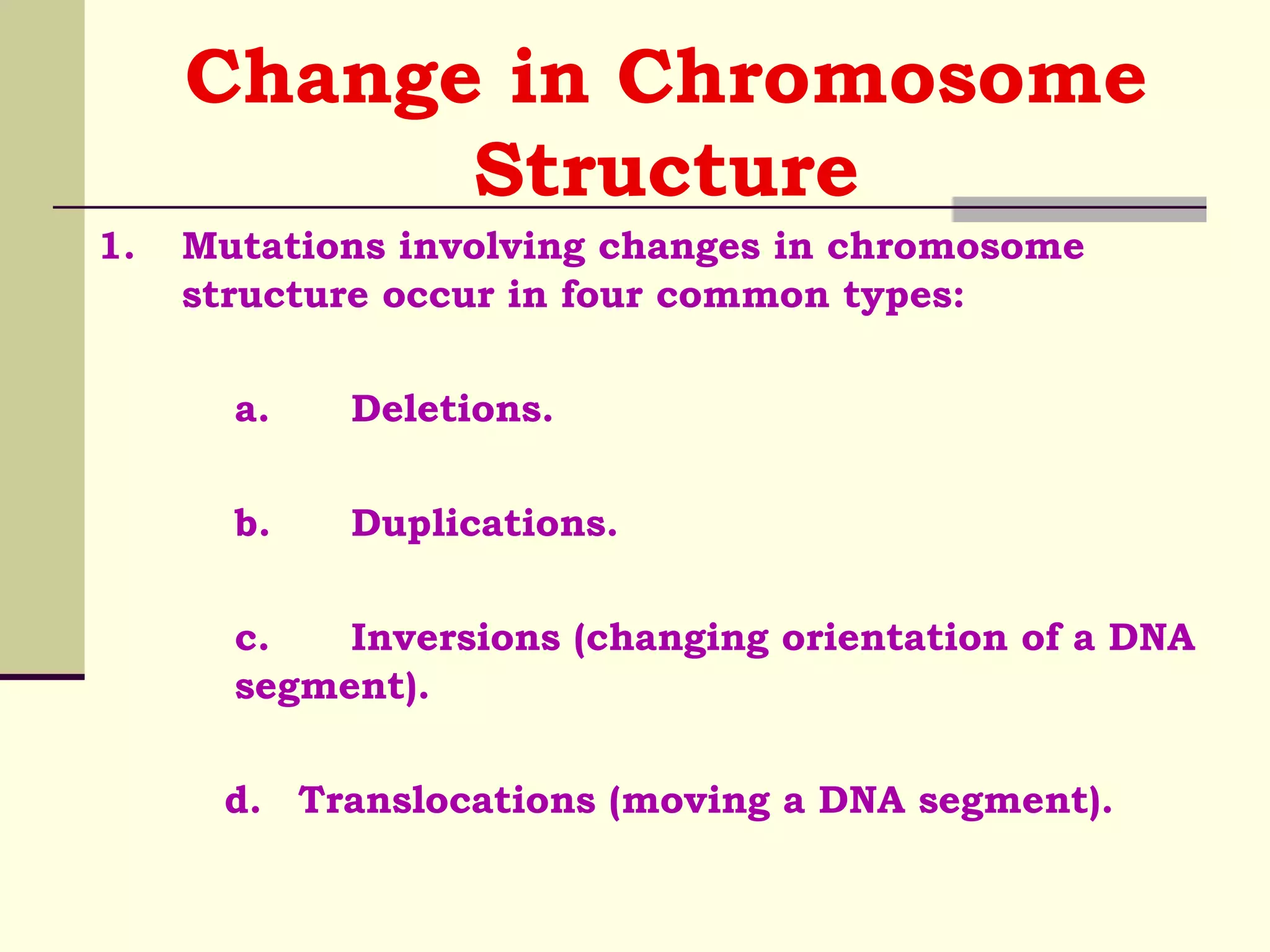 Change in Chromosome Structure

1. Mutations involving changes in chromosome structure occur in four common types:

a. Deletions.

b. Duplications.

c. Inversions (changing orientation of a DNA segment).

d. Translocations (moving a DNA segment).